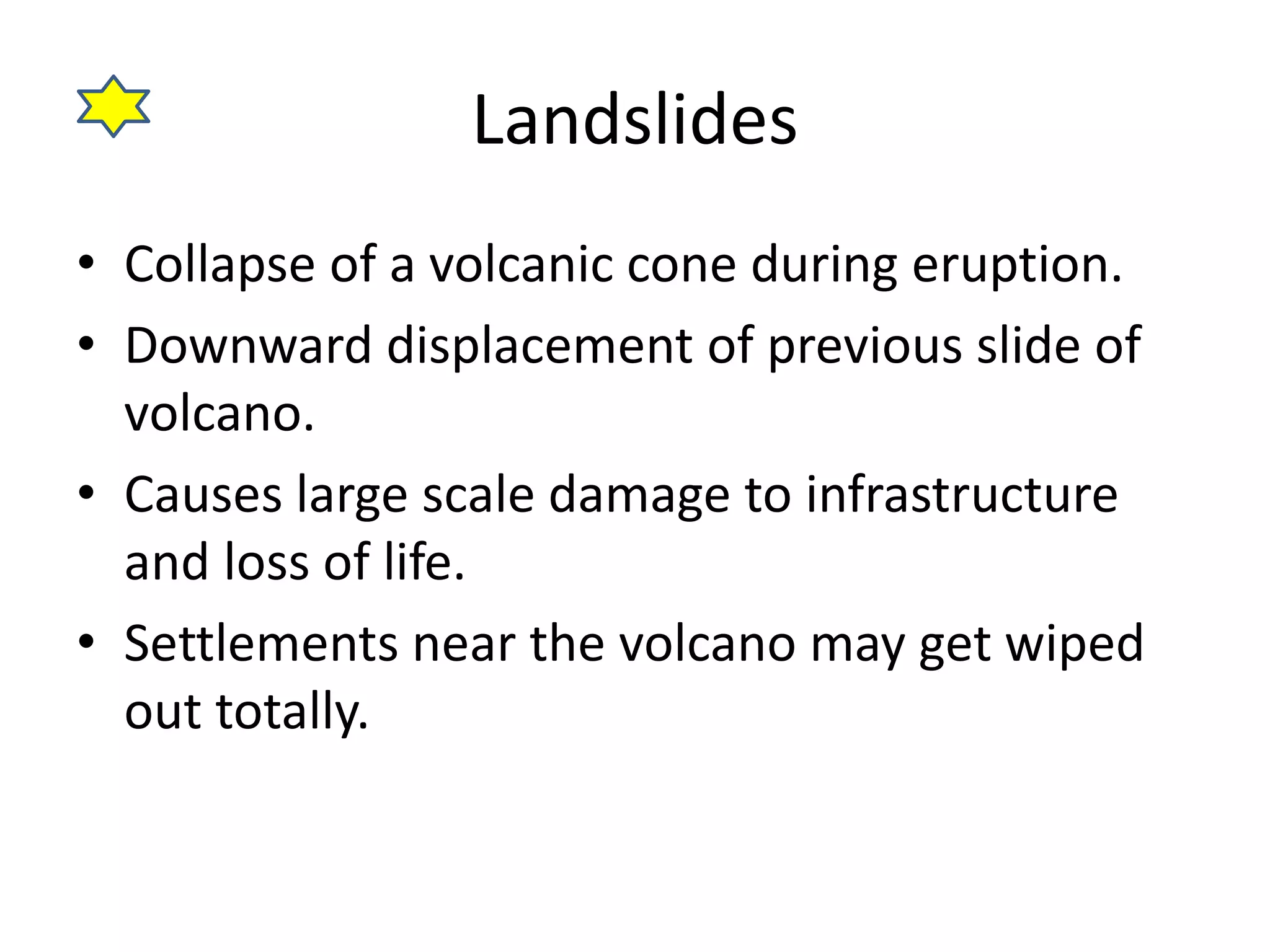 Landslides

• Collapse of a volcanic cone during eruption.
• Downward displacement of previous slide of volcano.
• Causes large scale damage to infrastructure and loss of life.
• Settlements near the volcano may get wiped out totally.